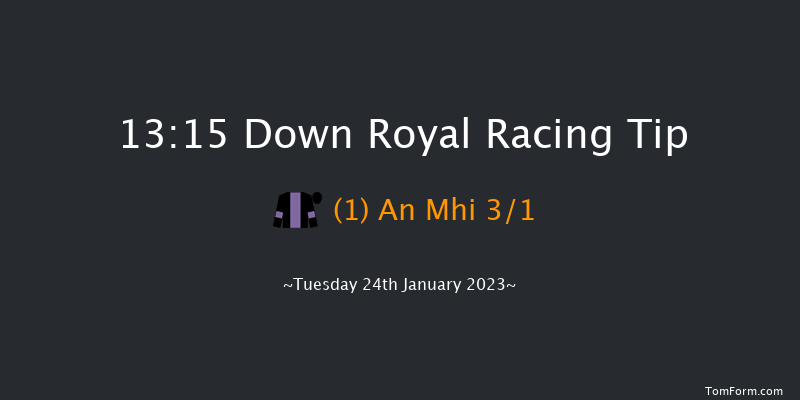 13:15 Down Royal Racing Tip

(1) An Mhi 3/1

~Tuesday 24th January 2023~

TomForm.com